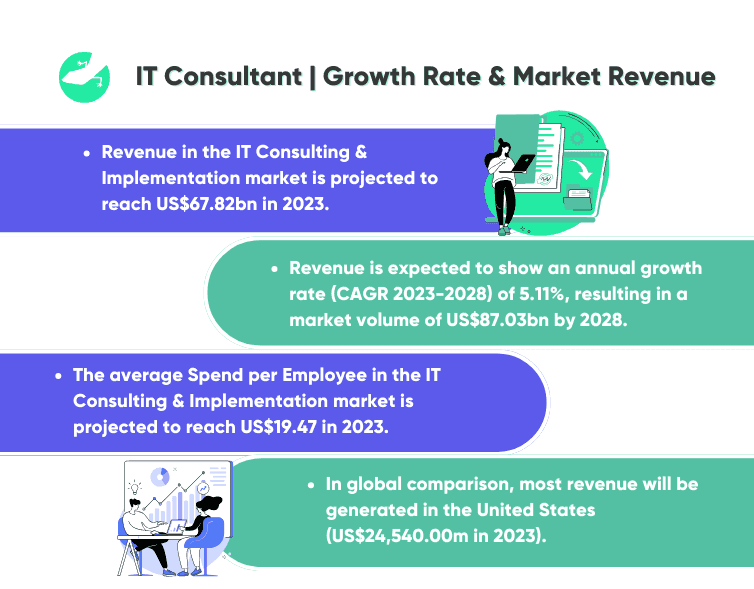 IT Consultant | Growth Rate & Market Revenue

• Revenue in the IT Consulting & Implementation market is projected to reach US$67.82bn in 2023.

• Revenue is expected to show an annual growth rate (CAGR 2023-2028) of 5.11%, resulting in a market volume of US$87.03bn by 2028.

• The average Spend per Employee in the IT Consulting & Implementation market is projected to reach US$19.47 in 2023.

• In global comparison, most revenue will be generated in the United States (US$24,540.00m in 2023).